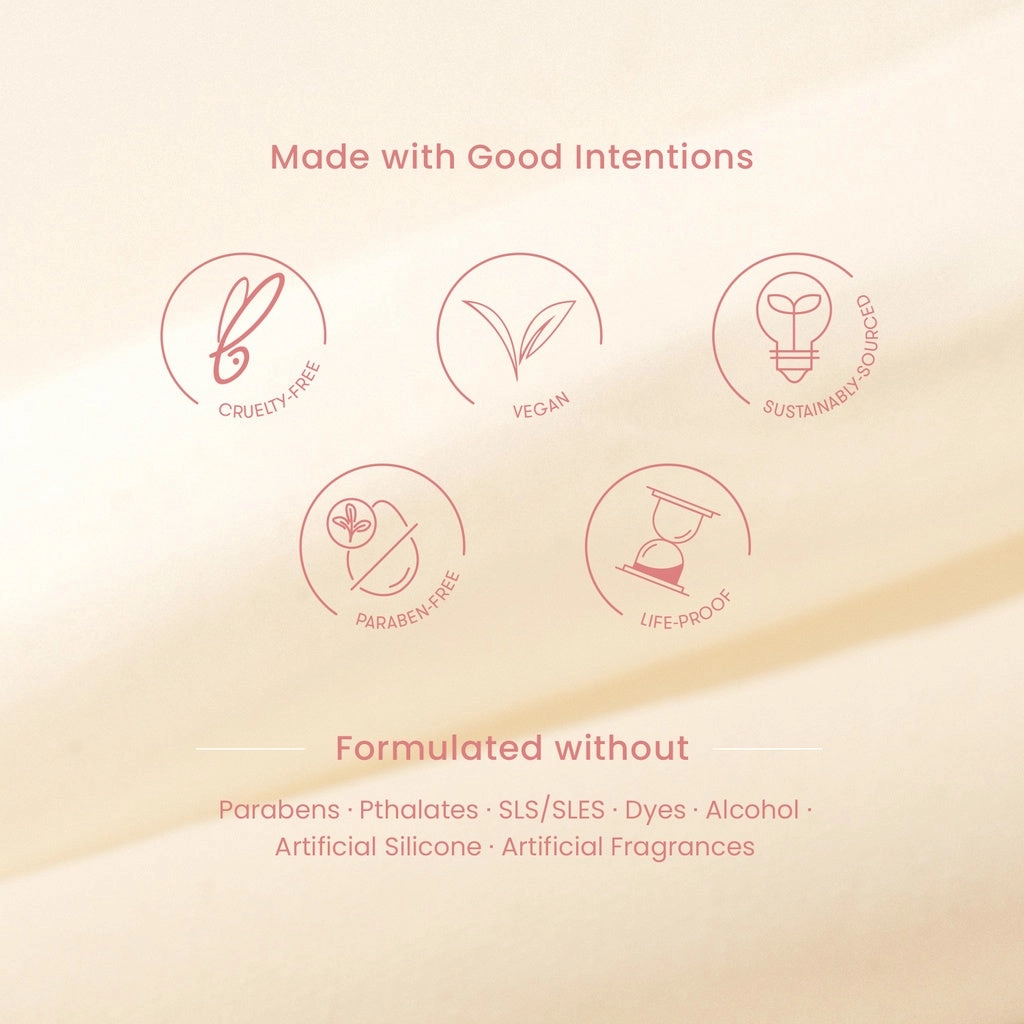 Made with Good Intentions

CRUELTY-FREE

VEGAN

SUSTAINABLY-SOURCED

PARABEN-FREE

LIFE-PROOF

Formulated without

Parabens · Pthalates · SLS/SLES · Dyes · Alcohol · Artificial Silicone · Artificial Fragrances